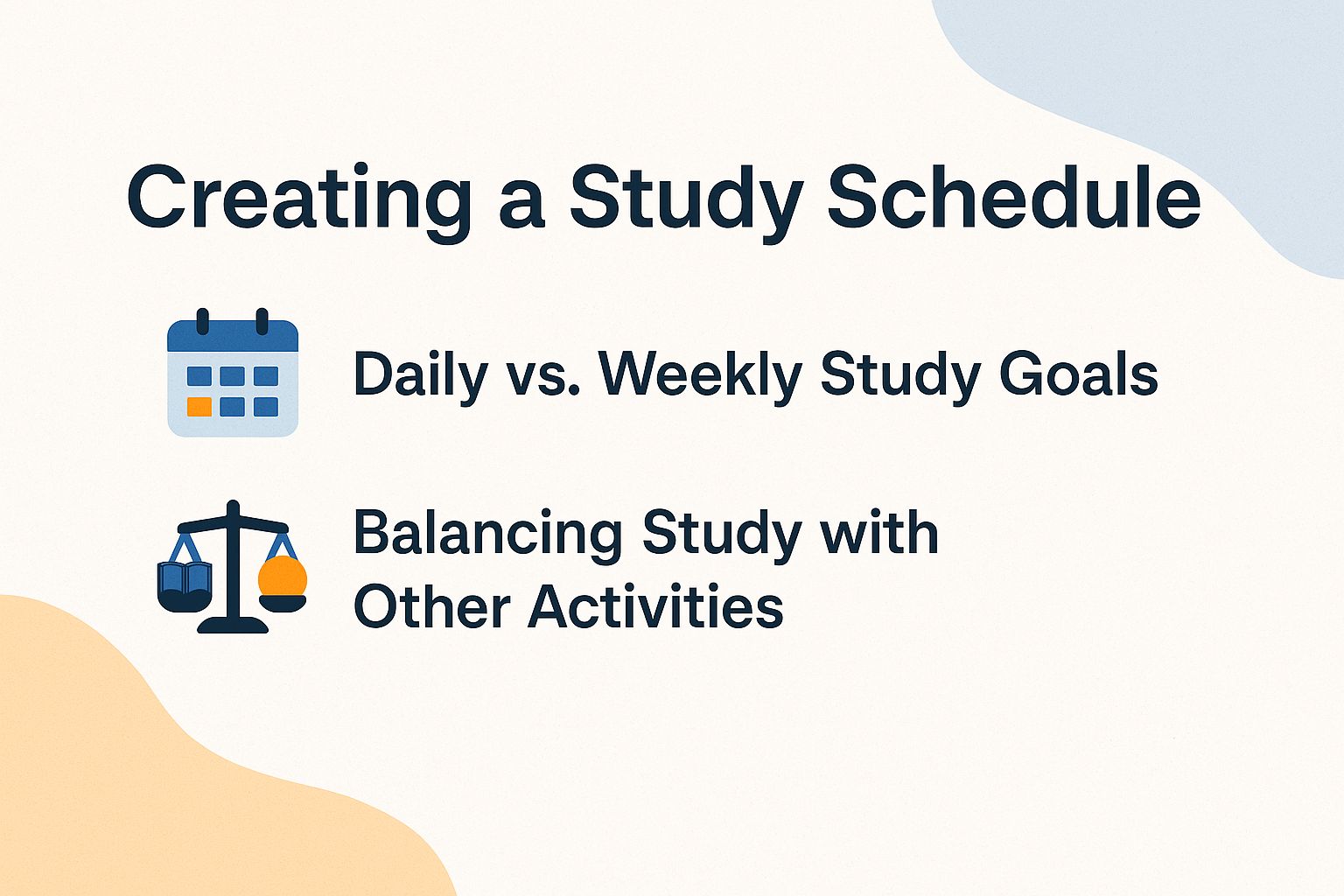 Creating a Study Schedule

Daily vs. Weekly Study Goals

Balancing Study with Other Activities